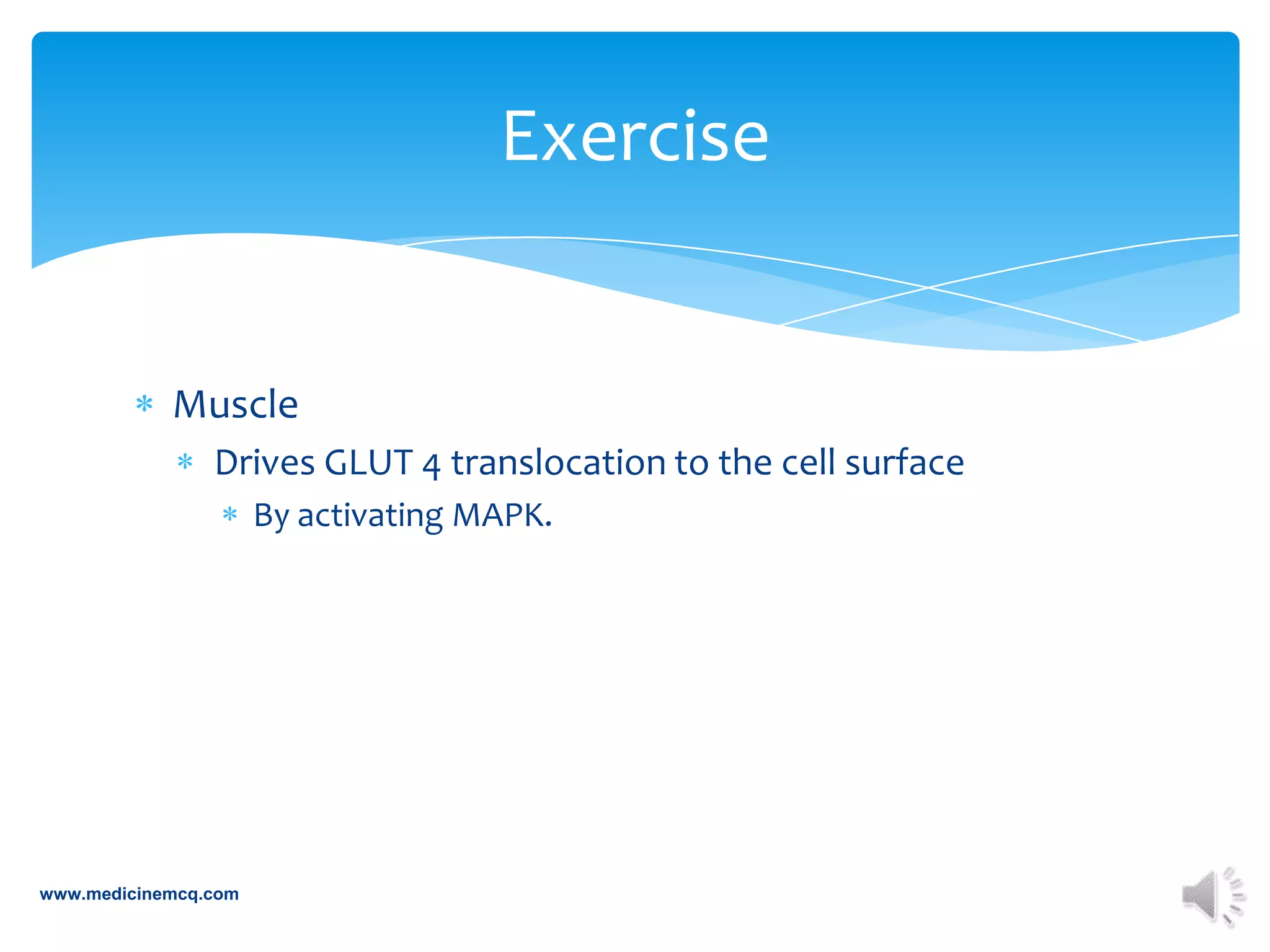 Exercise

* Muscle
  * Drives GLUT 4 translocation to the cell surface
    * By activating MAPK.

www.medicinemcq.com